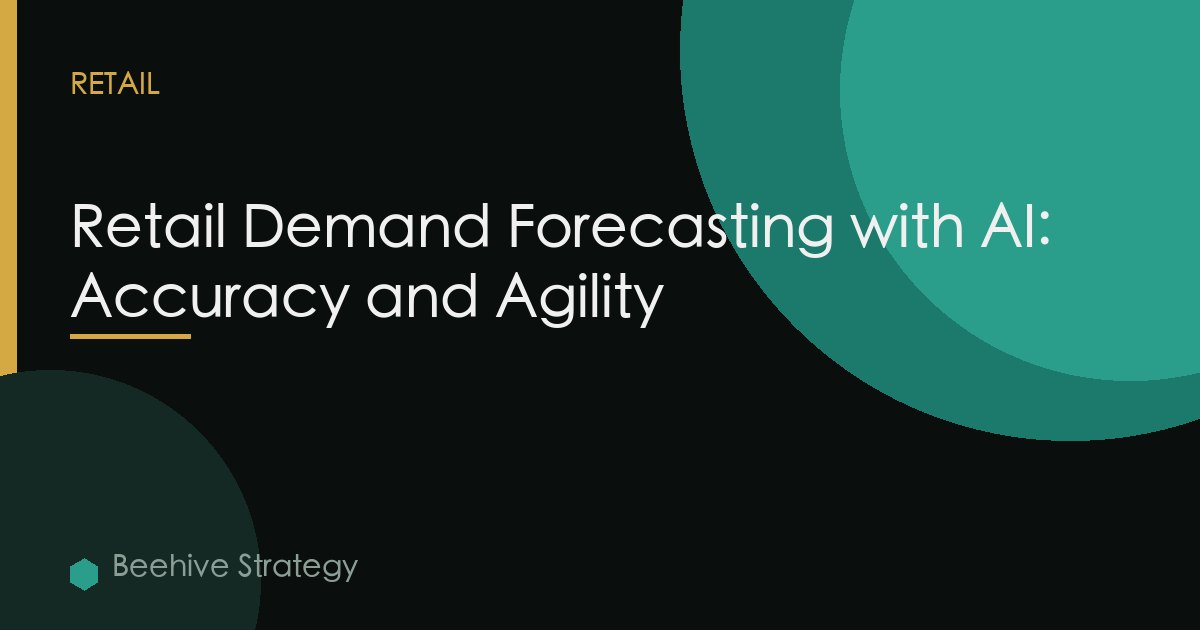 RETAIL

Retail Demand Forecasting with AI: Accuracy and Agility

Beehive Strategy